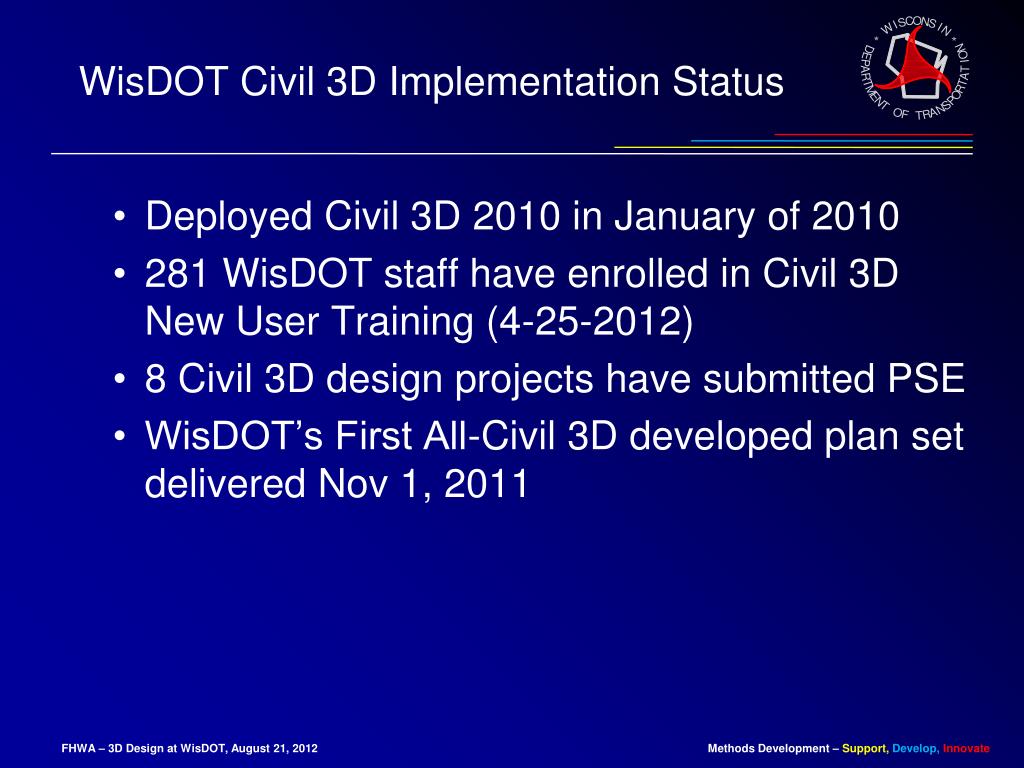 WisDOT Civil 3D Implementation Status

WISCONSIN DEPARTMENT OF TRANSPORTATION

• Deployed Civil 3D 2010 in January of 2010
• 281 WisDOT staff have enrolled in Civil 3D New User Training (4-25-2012)
• 8 Civil 3D design projects have submitted PSE
• WisDOT's First All-Civil 3D developed plan set delivered Nov 1, 2011

FHWA – 3D Design at WisDOT, August 21, 2012

Methods Development – Support, Develop, Innovate